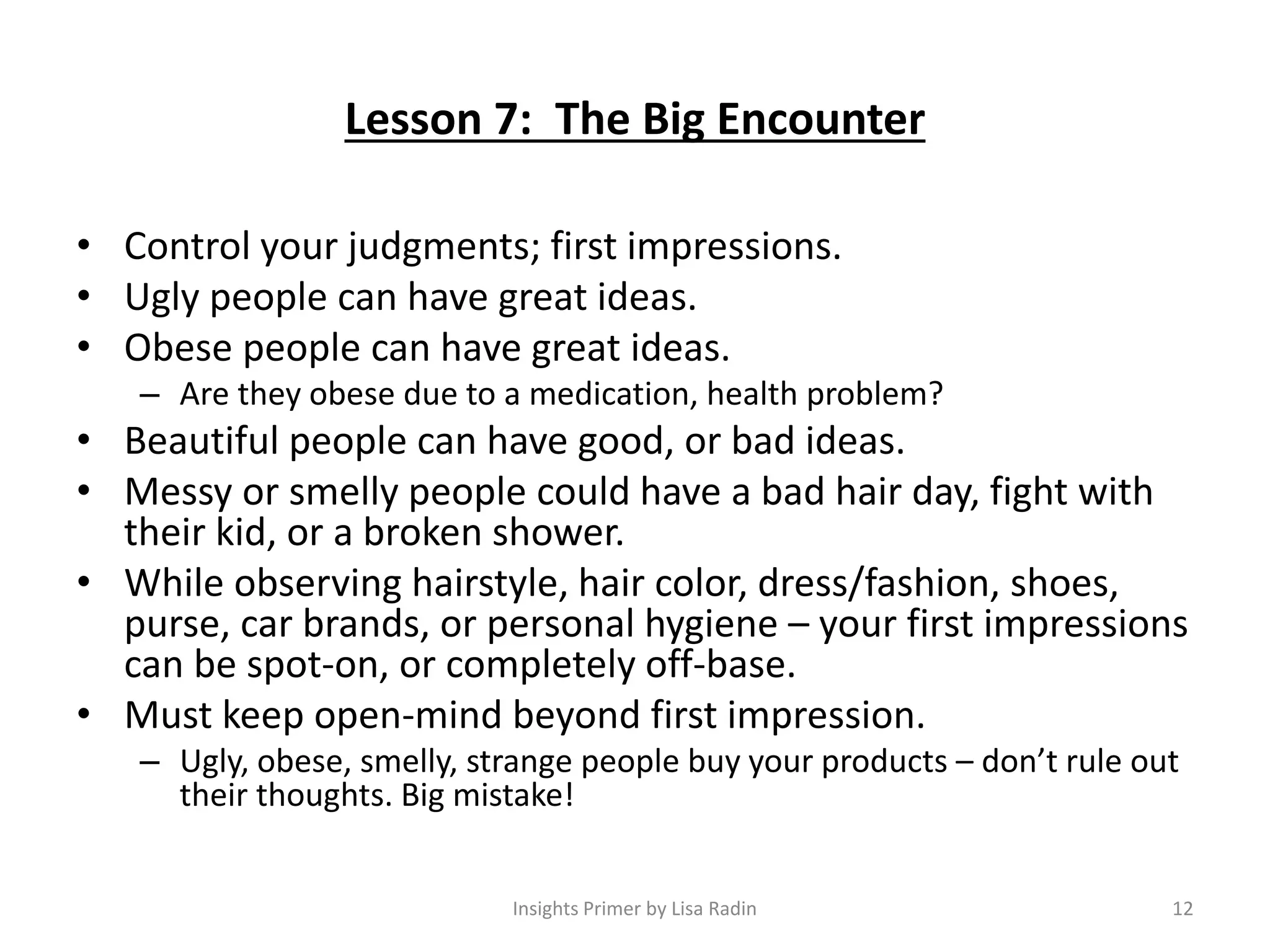 Lesson 7: The Big Encounter

• Control your judgments; first impressions.
• Ugly people can have great ideas.
• Obese people can have great ideas.
  – Are they obese due to a medication, health problem?
• Beautiful people can have good, or bad ideas.
• Messy or smelly people could have a bad hair day, fight with their kid, or a broken shower.
• While observing hairstyle, hair color, dress/fashion, shoes, purse, car brands, or personal hygiene – your first impressions can be spot-on, or completely off-base.
• Must keep open-mind beyond first impression.
  – Ugly, obese, smelly, strange people buy your products – don't rule out their thoughts. Big mistake!

Insights Primer by Lisa Radin

12